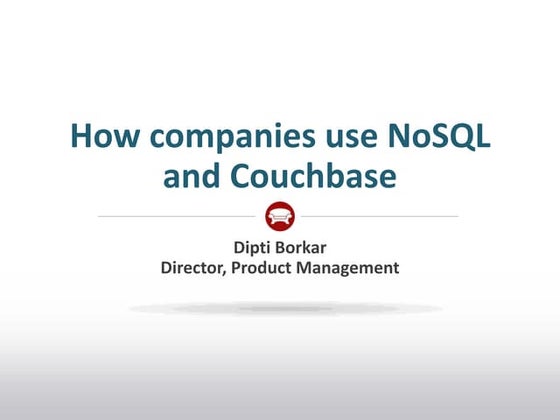 How companies use NoSQL and Couchbase

Dipti Borkar
Director, Product Management